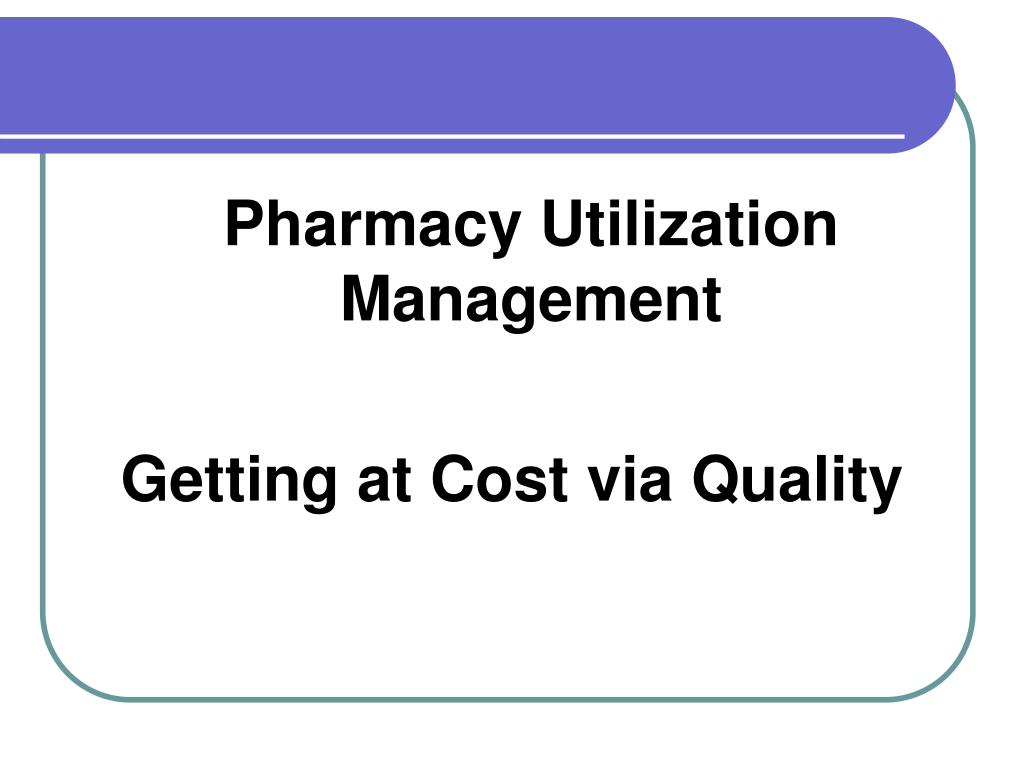 Pharmacy Utilization Management

Getting at Cost via Quality